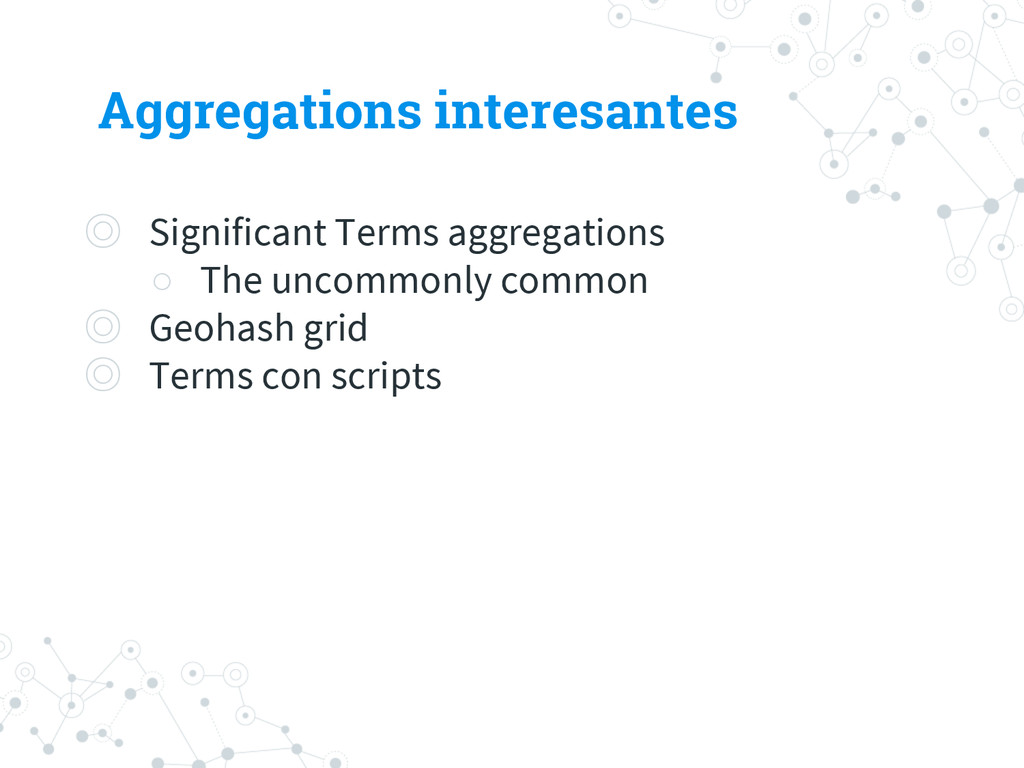 Aggregations interesantes

◎ Significant Terms aggregations
○ The uncommonly common
◎ Geohash grid
◎ Terms con scripts